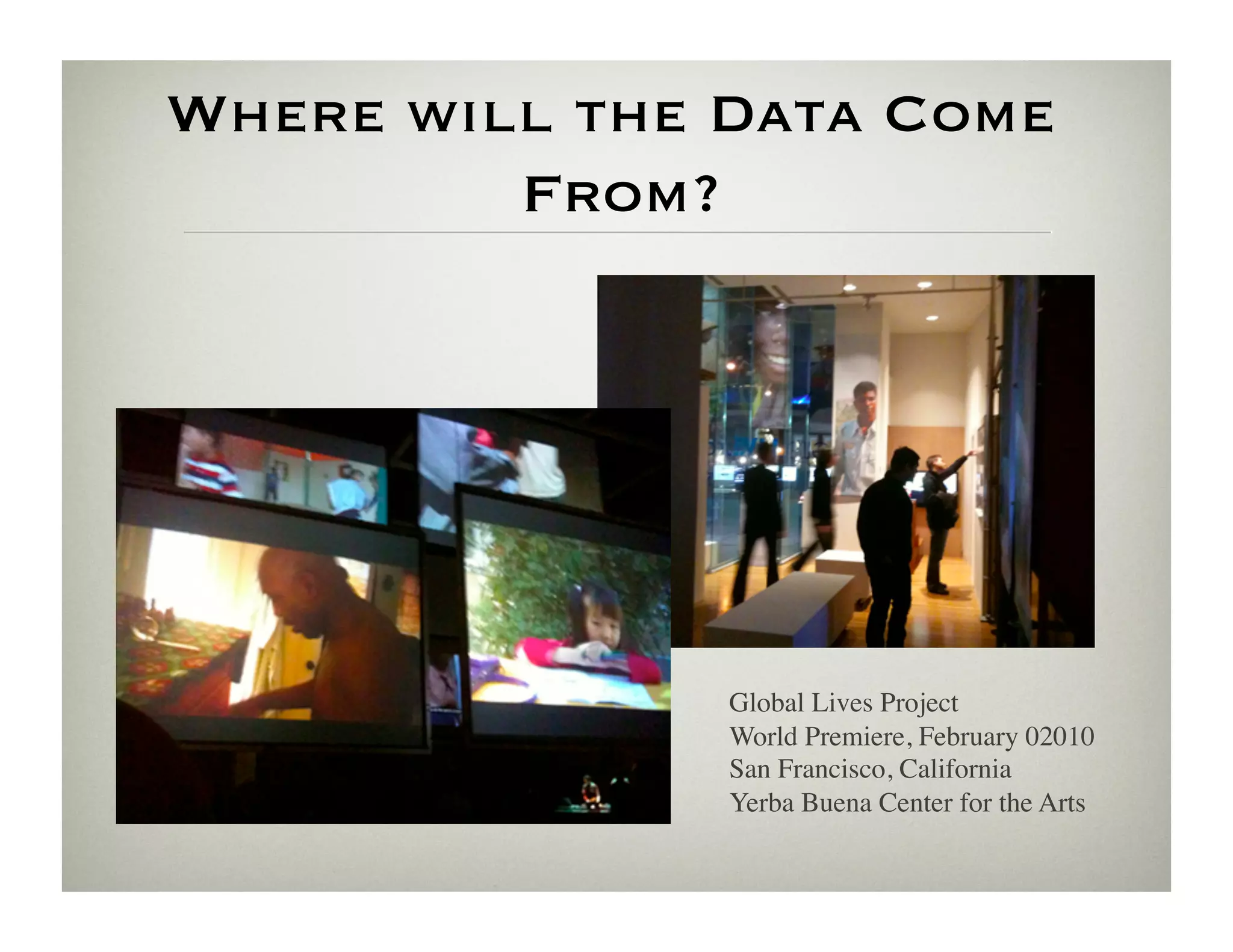 Where will the Data Come From?

Global Lives Project
World Premiere, February 02010
San Francisco, California
Yerba Buena Center for the Arts